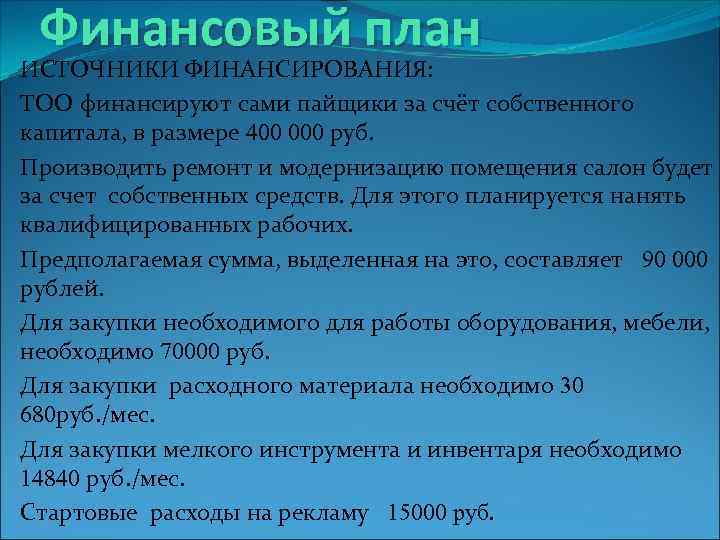 Финансовый план

ИСТОЧНИКИ ФИНАНСИРОВАНИЯ:

ТОО финансируют сами пайщики за счёт собственного капитала, в размере 400 000 руб.

Производить ремонт и модернизацию помещения салон будет за счет собственных средств. Для этого планируется нанять квалифицированных рабочих.

Предполагаемая сумма, выделенная на это, составляет 90 000 рублей.

Для закупки необходимого для работы оборудования, мебели, необходимо 70000 руб.

Для закупки расходного материала необходимо 30 680руб./мес.

Для закупки мелкого инструмента и инвентаря необходимо 14840 руб./мес.

Стартовые расходы на рекламу 15000 руб.